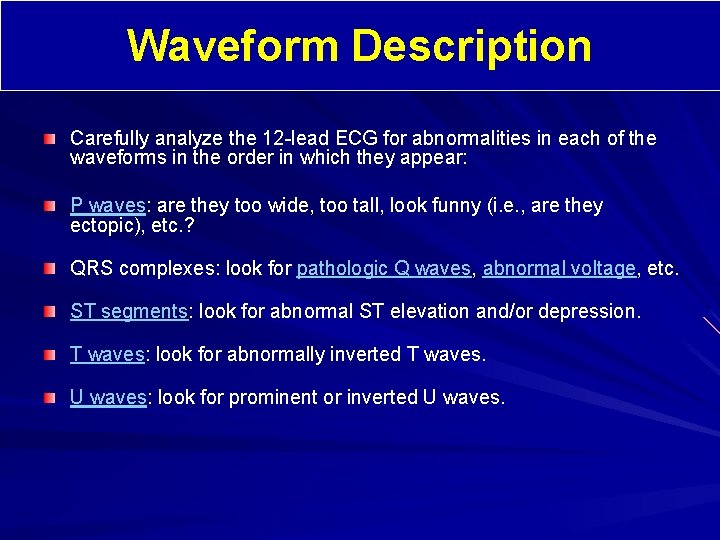 Waveform Description

Carefully analyze the 12-lead ECG for abnormalities in each of the waveforms in the order in which they appear:

P waves: are they too wide, too tall, look funny (i.e., are they ectopic), etc.?

QRS complexes: look for pathologic Q waves, abnormal voltage, etc.

ST segments: look for abnormal ST elevation and/or depression.

T waves: look for abnormally inverted T waves.

U waves: look for prominent or inverted U waves.